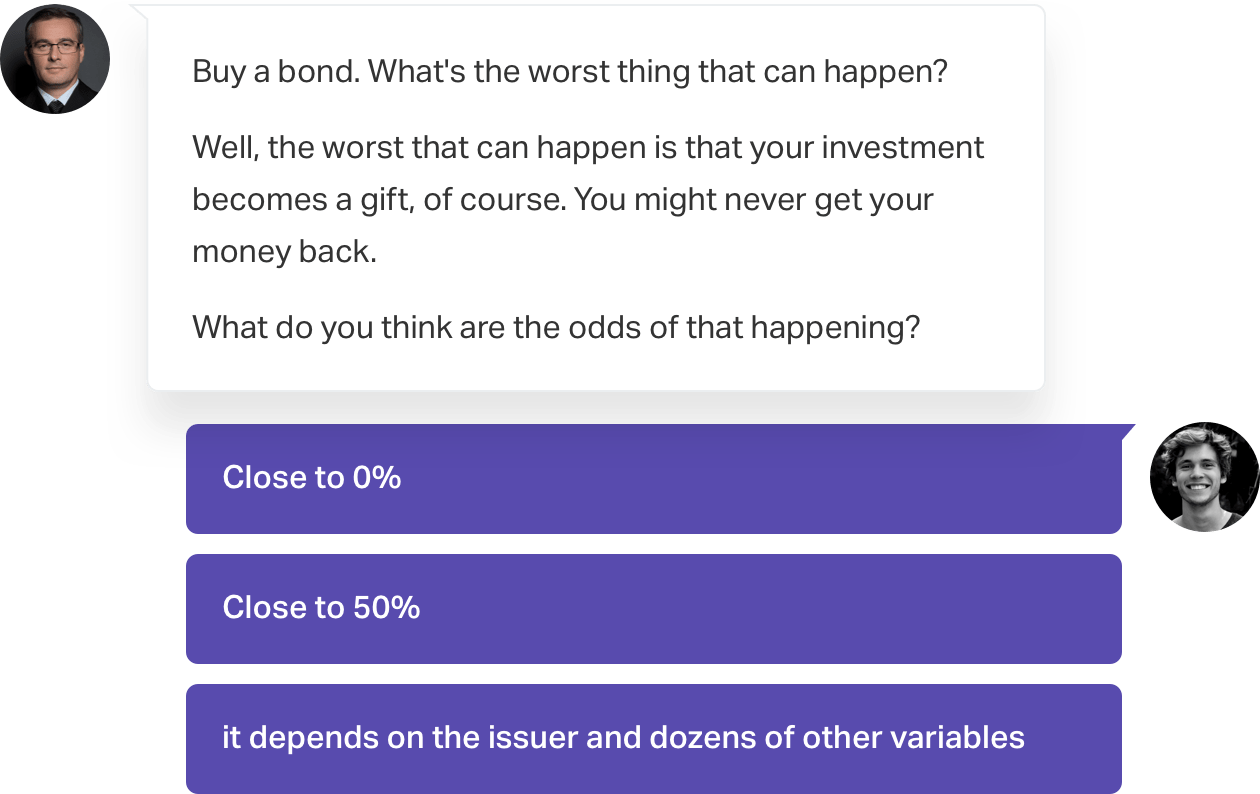 Buy a bond. What's the worst thing that can happen?

Well, the worst that can happen is that your investment becomes a gift, of course. You might never get your money back.

What do you think are the odds of that happening?

Close to 0%

Close to 50%

it depends on the issuer and dozens of other variables